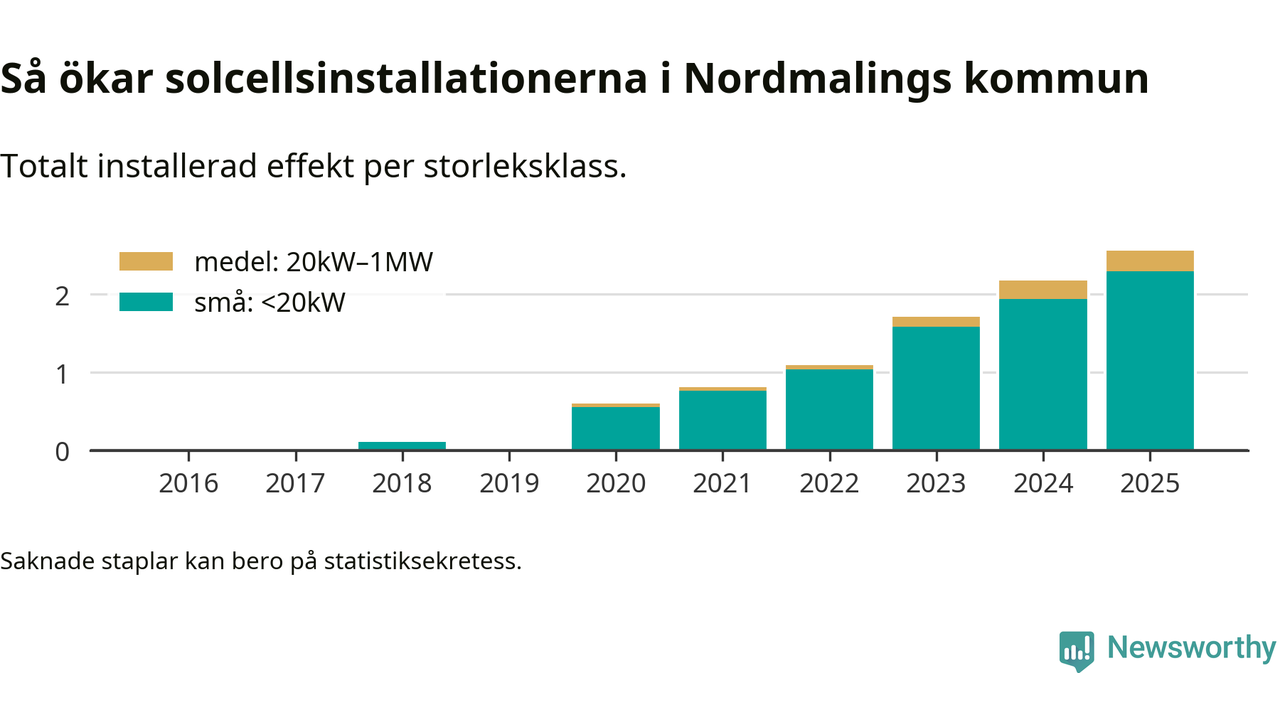 Så ökar solcellsinstallationerna i Nordmalings kommun

Totalt installerad effekt per storleksklass.

medel: 20kW–1MW
små: <20kW

2
1
0

2016 2017 2018 2019 2020 2021 2022 2023 2024 2025

Saknade staplar kan bero på statistiksekretess.

Newsworthy